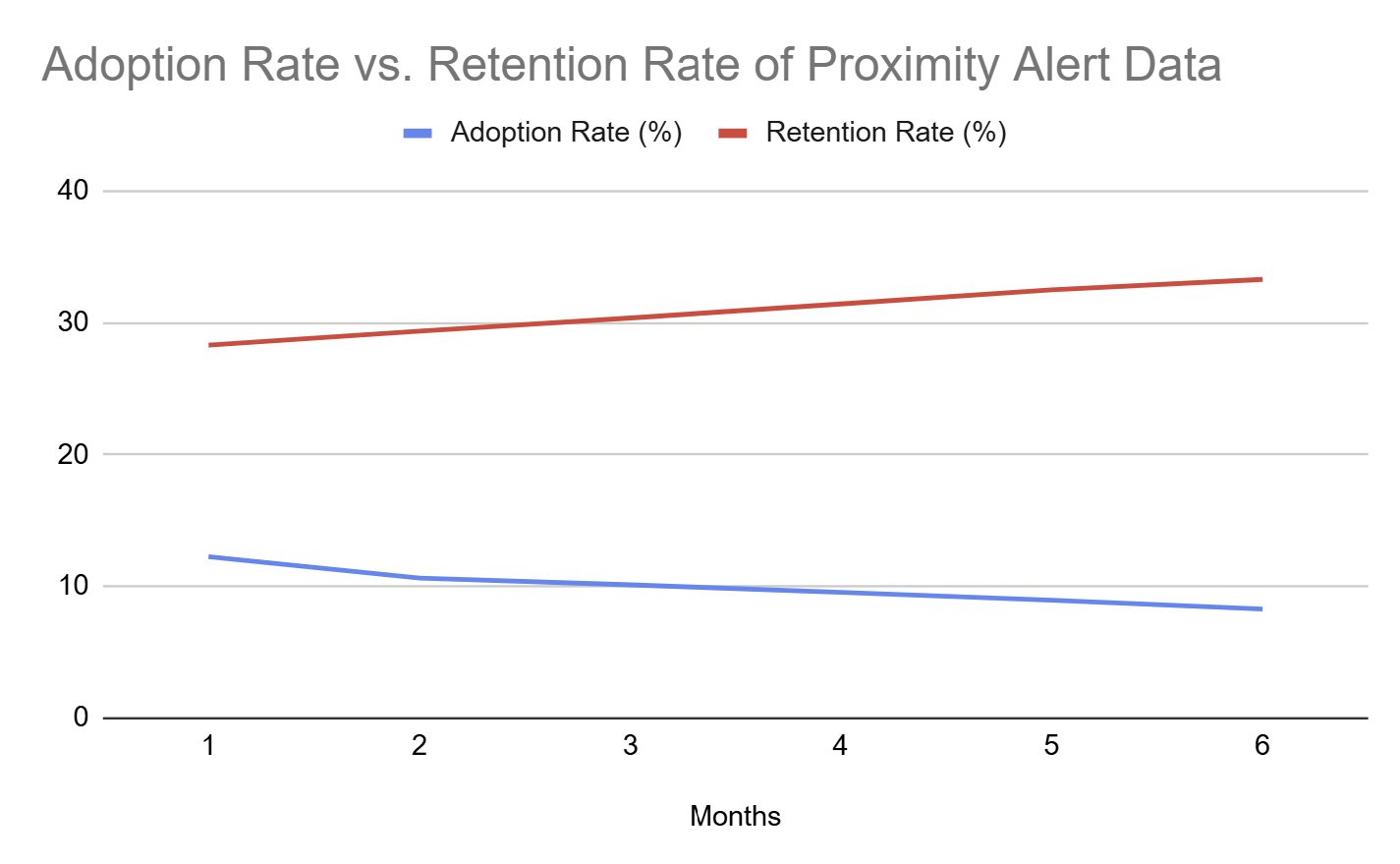 Adoption Rate vs. Retention Rate of Proximity Alert Data

Adoption Rate (%) Retention Rate (%)

40
30
20
10
0

1 2 3 4 5 6

Months